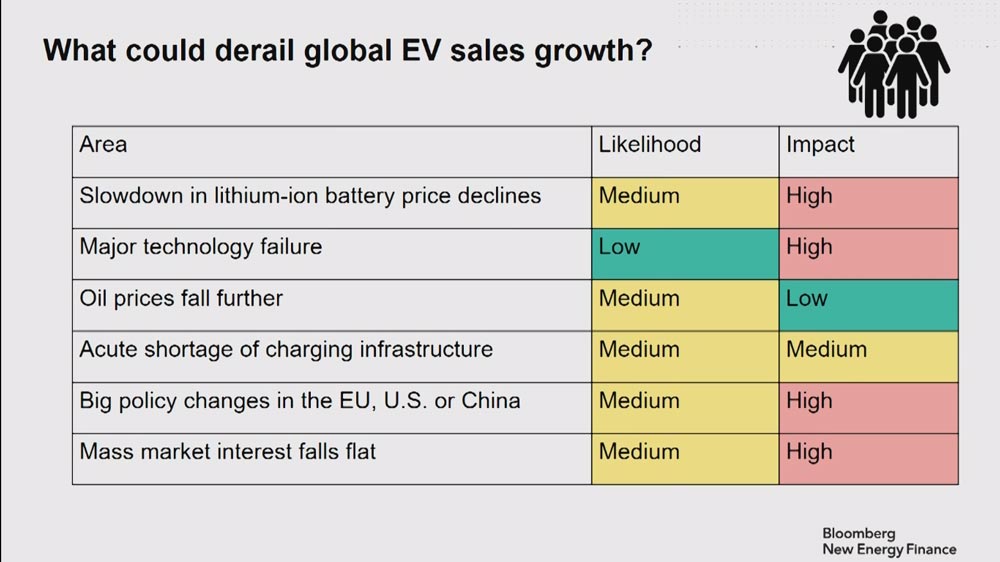 What could derail global EV sales growth?

| Area | Likelihood | Impact |
|---|---|---|
| Slowdown in lithium-ion battery price declines | Medium | High |
| Major technology failure | Low | High |
| Oil prices fall further | Medium | Low |
| Acute shortage of charging infrastructure | Medium | Medium |
| Big policy changes in the EU, U.S. or China | Medium | High |
| Mass market interest falls flat | Medium | High |

Bloomberg
New Energy Finance